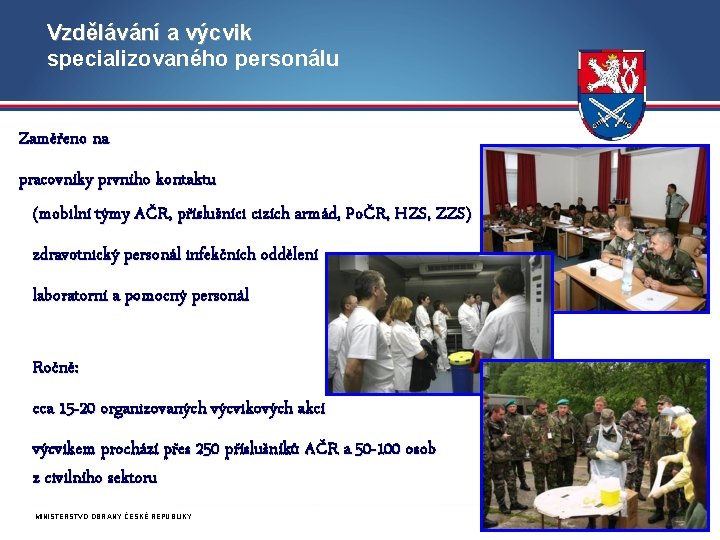 Vzdělávání a výcvik specializovaného personálu

Zaměřeno na

pracovníky prvního kontaktu

(mobilní týmy AČR, příslušníci cizích armád, PoČR, HZS, ZZS)

zdravotnický personál infekčních oddělení

laboratorní a pomocný personál

Ročně:

cca 15-20 organizovaných výcvikových akcí

výcvikem prochází přes 250 příslušníků AČR a 50-100 osob z civilního sektoru

MINISTERSTVO OBRANY ČESKÉ REPUBLIKY